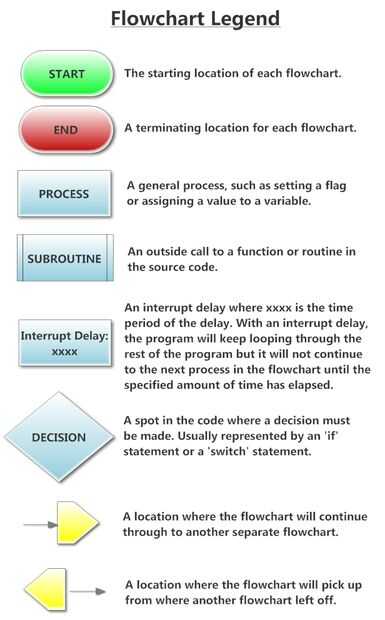 Flowchart Legend

START

The starting location of each flowchart.

END

A terminating location for each flowchart.

PROCESS

A general process, such as setting a flag or assigning a value to a variable.

SUBROUTINE

An outside call to a function or routine in the source code.

Interrupt Delay: xxxx

An interrupt delay where xxxx is the time period of the delay. With an interrupt delay, the program will keep looping through the rest of the program but it will not continue to the next process in the flowchart until the specified amount of time has elapsed.

DECISION

A spot in the code where a decision must be made. Usually represented by an 'if' statement or a 'switch' statement.

A location where the flowchart will continue through to another separate flowchart.

A location where the flowchart will pick up from where another flowchart left off.